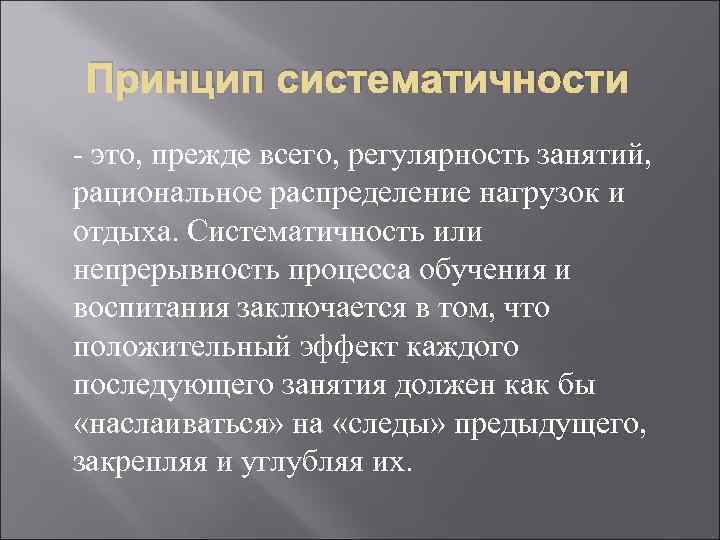 Принцип систематичности

- это, прежде всего, регулярность занятий, рациональное распределение нагрузок и отдыха. Систематичность или непрерывность процесса обучения и воспитания заключается в том, что положительный эффект каждого последующего занятия должен как бы «наслаиваться» на «следы» предыдущего, закрепляя и углубляя их.